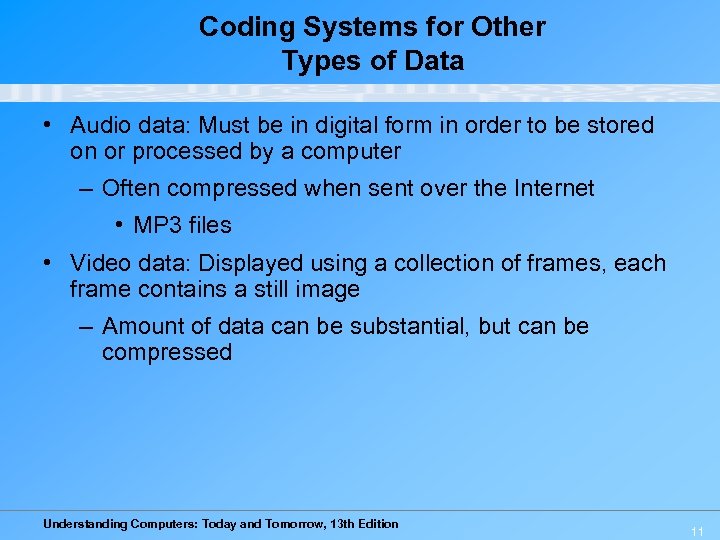 Coding Systems for Other Types of Data

• Audio data: Must be in digital form in order to be stored on or processed by a computer

– Often compressed when sent over the Internet

• MP3 files

• Video data: Displayed using a collection of frames, each frame contains a still image

– Amount of data can be substantial, but can be compressed

Understanding Computers: Today and Tomorrow, 13th Edition

11